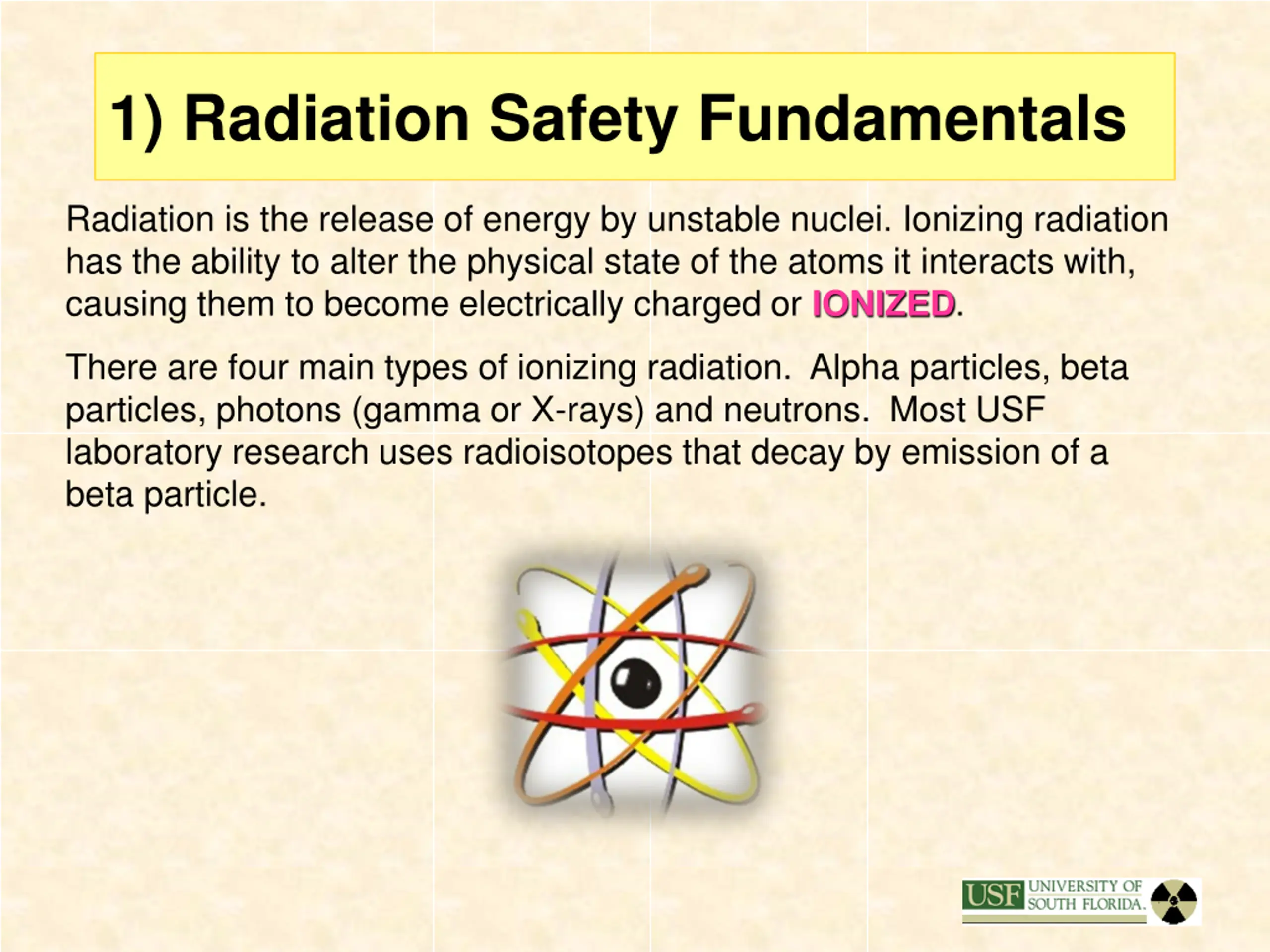 1) Radiation Safety Fundamentals

Radiation is the release of energy by unstable nuclei. Ionizing radiation has the ability to alter the physical state of the atoms it interacts with, causing them to become electrically charged or IONIZED.

There are four main types of ionizing radiation. Alpha particles, beta particles, photons (gamma or X-rays) and neutrons. Most USF laboratory research uses radioisotopes that decay by emission of a beta particle.

USF UNIVERSITY OF SOUTH FLORIDA.